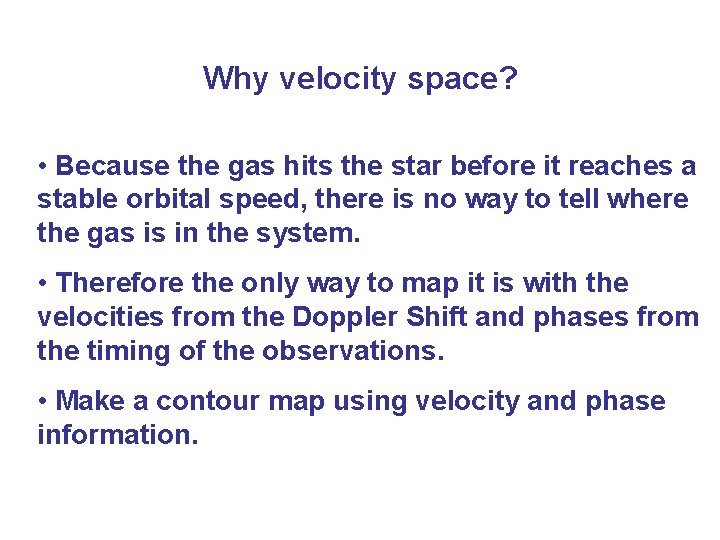 Why velocity space?

• Because the gas hits the star before it reaches a stable orbital speed, there is no way to tell where the gas is in the system.

• Therefore the only way to map it is with the velocities from the Doppler Shift and phases from the timing of the observations.

• Make a contour map using velocity and phase information.